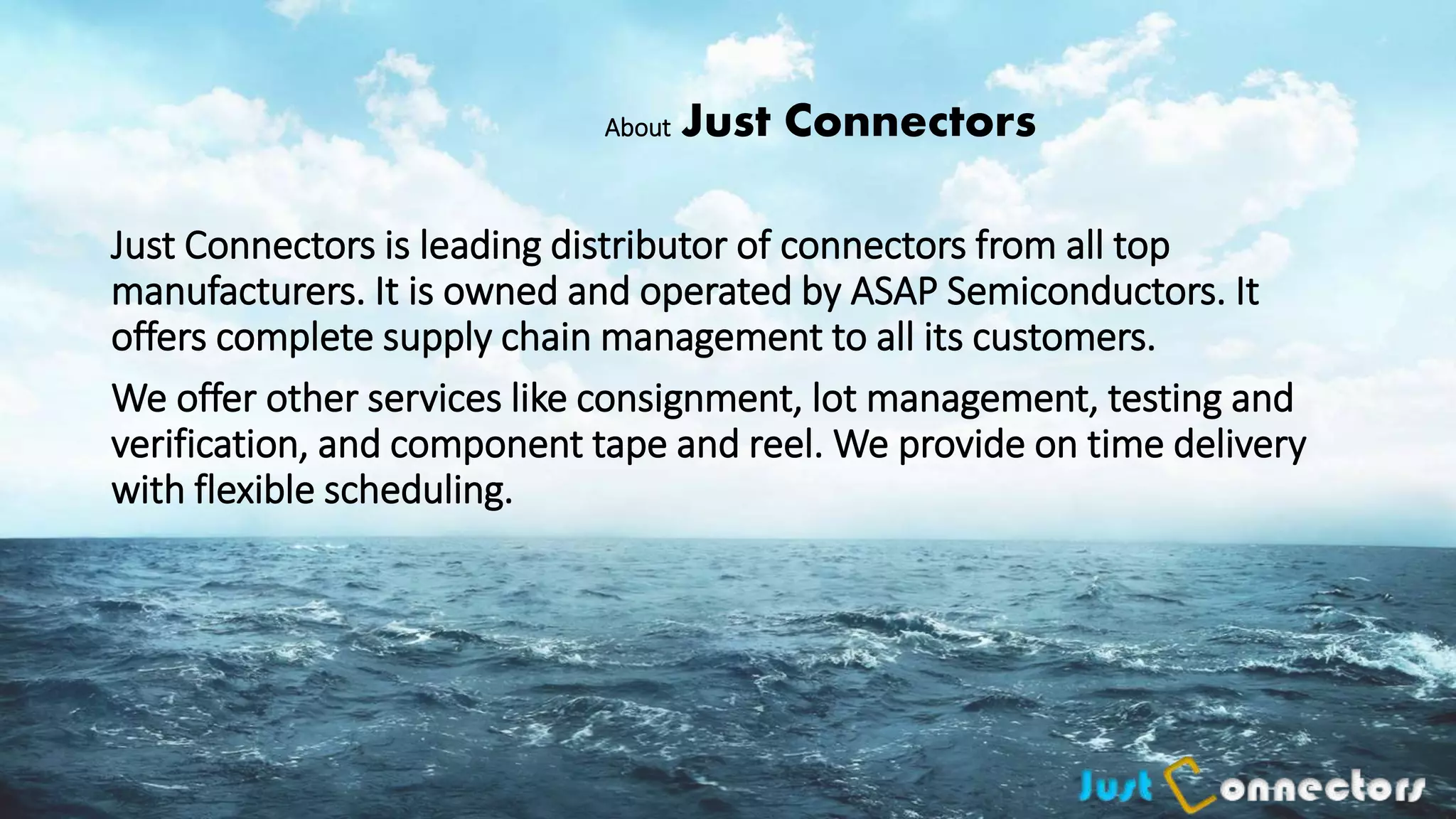 About Just Connectors

Just Connectors is leading distributor of connectors from all top manufacturers. It is owned and operated by ASAP Semiconductors. It offers complete supply chain management to all its customers.

We offer other services like consignment, lot management, testing and verification, and component tape and reel. We provide on time delivery with flexible scheduling.

Just Connectors